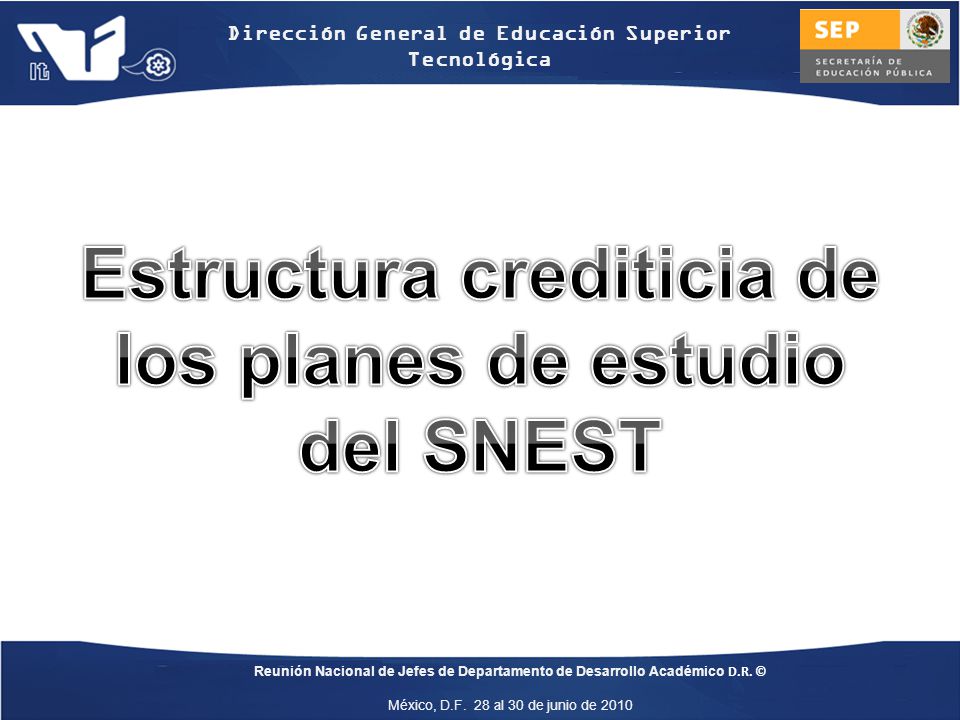 it

Dirección General de Educación Superior Tecnológica

SEP
SECRETARÍA DE EDUCACIÓN PÚBLICA

Estructura crediticia de los planes de estudio del SNEST

Reunión Nacional de Jefes de Departamento de Desarrollo Académico D.R. ©

México, D.F. 28 al 30 de junio de 2010